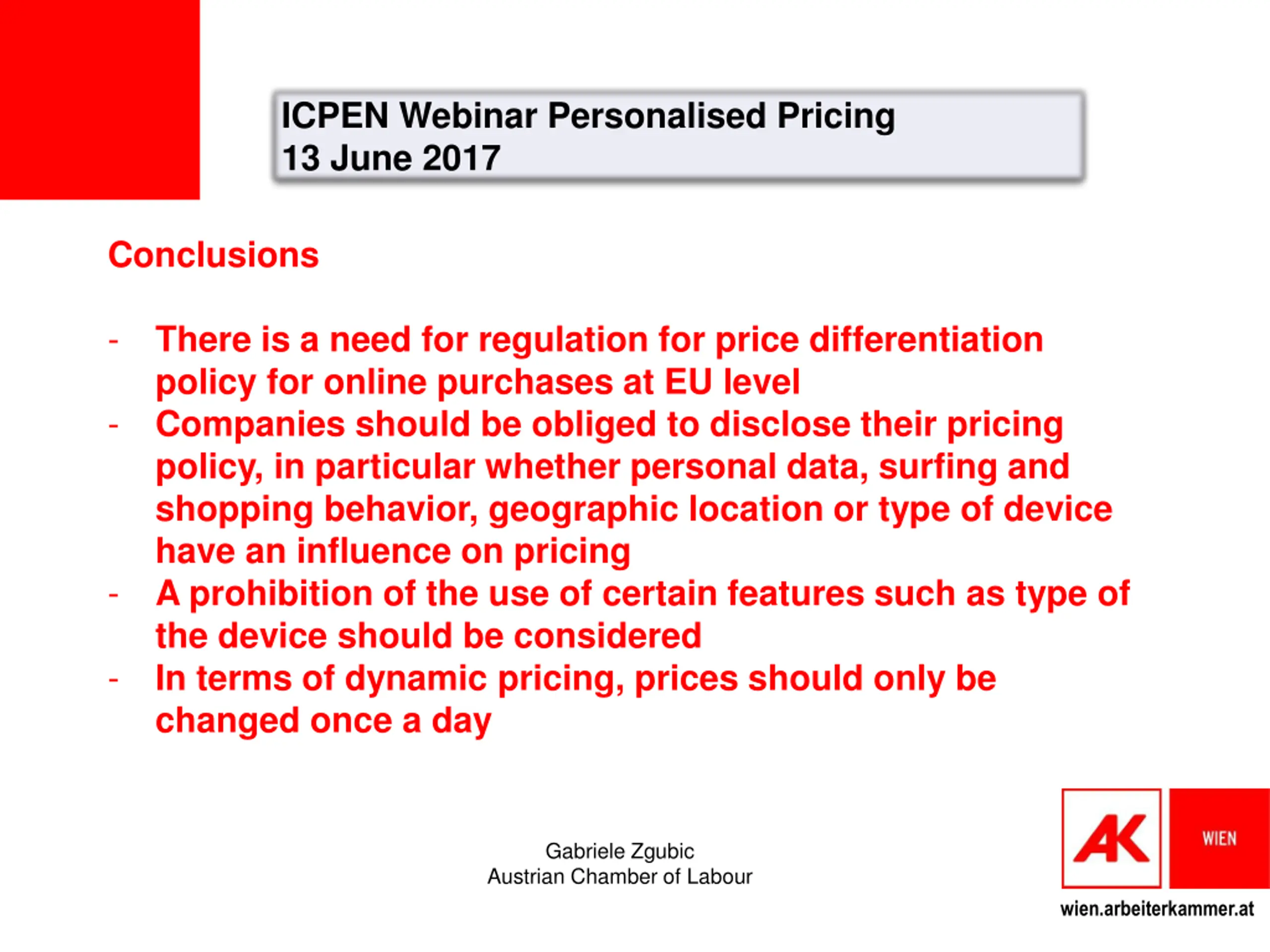 ICPEN Webinar Personalised Pricing
13 June 2017

Conclusions

- There is a need for regulation for price differentiation policy for online purchases at EU level
- Companies should be obliged to disclose their pricing policy, in particular whether personal data, surfing and shopping behavior, geographic location or type of device have an influence on pricing
- A prohibition of the use of certain features such as type of the device should be considered
- In terms of dynamic pricing, prices should only be changed once a day

Gabriele Zgubic
Austrian Chamber of Labour

AK WIEN
wien.arbeiterkammer.at